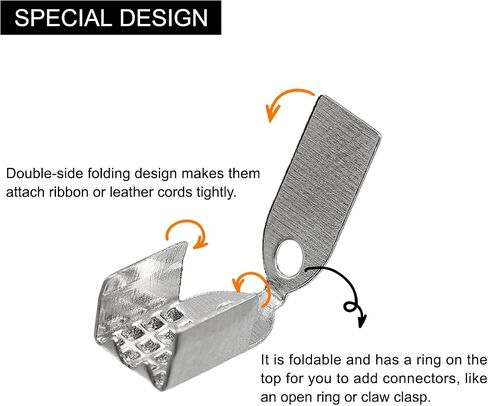 SPECIAL DESIGN

Double-side folding design makes them attach ribbon or leather cords tightly.

It is foldable and has a ring on the top for you to add connectors, like an open ring or claw clasp.